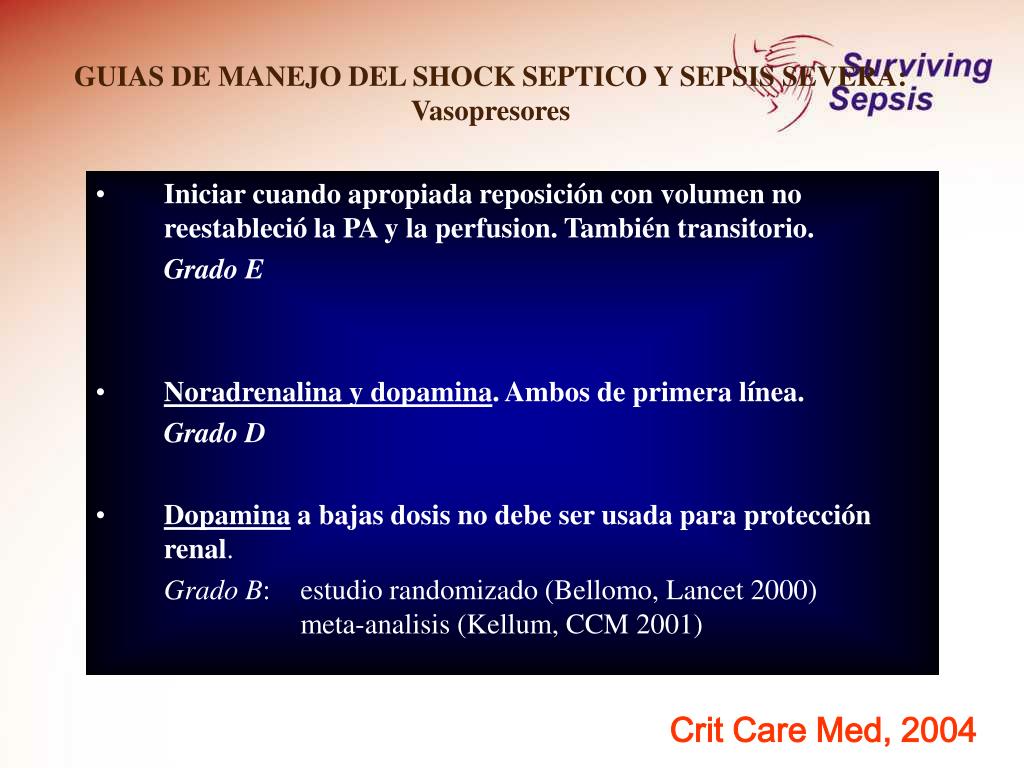 GUIAS DE MANEJO DEL SHOCK SEPTICO Y SEPSIS SEVERA: Vasopresores

Surviving Sepsis

• Iniciar cuando apropiada reposición con volumen no reestableció la PA y la perfusion. También transitorio.

Grado E

• Noradrenalina y dopamina. Ambos de primera línea.

Grado D

• Dopamina a bajas dosis no debe ser usada para protección renal.

Grado B: estudio randomizado (Bellomo, Lancet 2000) meta-analisis (Kellum, CCM 2001)

Crit Care Med, 2004